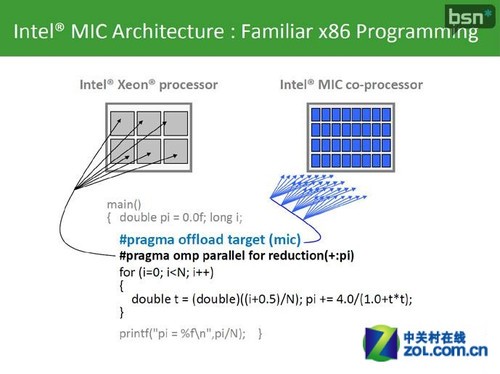 Intel® MIC Architecture : Familiar x86 Programming

bsn*

Intel® Xeon® processor

Intel® MIC co-processor

main()
{ double pi = 0.0f; long i;

#pragma offload target (mic)
#pragma omp parallel for reduction(+:pi)
for (i=0; i<N; i++)
{
double t = (double)((i+0.5)/N); pi += 4.0/(1.0+t*t);
}

printf("pi = %f\n",pi/N); }

中关村在线
ZOL.COM.CN